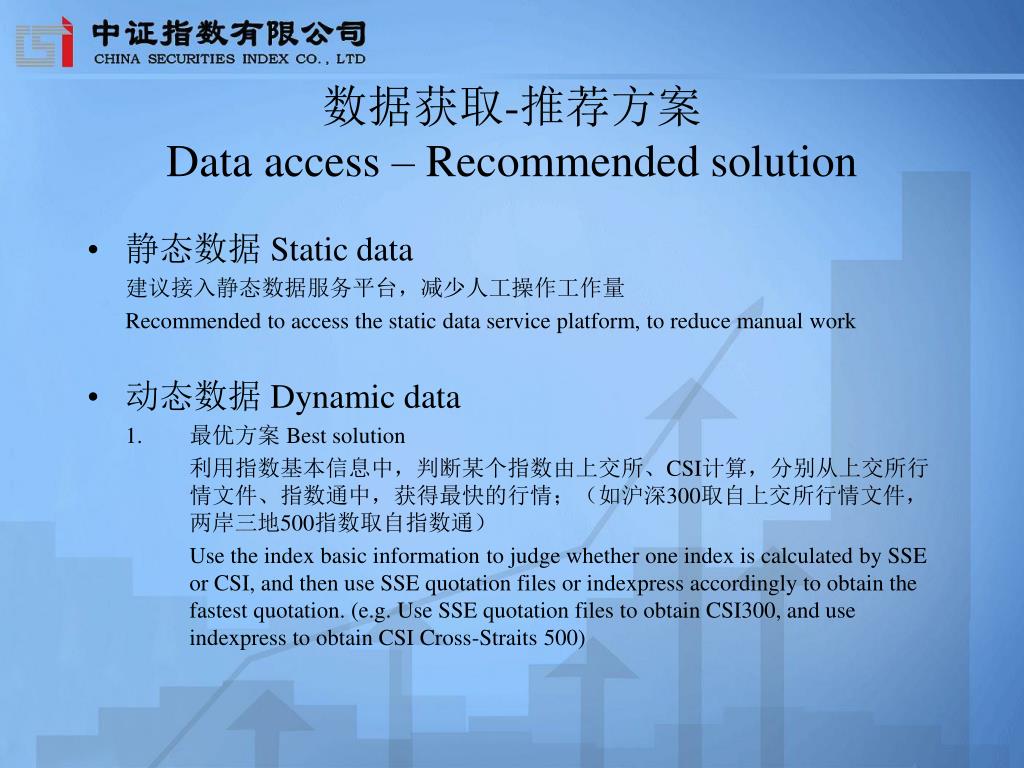 中证指数有限公司
CHINA SECURITIES INDEX CO., LTD

数据获取-推荐方案
Data access – Recommended solution

• 静态数据 Static data
建议接入静态数据服务平台，减少人工操作工作量
Recommended to access the static data service platform, to reduce manual work

• 动态数据 Dynamic data
1. 最优方案 Best solution
利用指数基本信息中，判断某个指数由上交所、CSI计算，分别从上交所行情文件、指数通中，获得最快的行情；（如沪深300取自上交所行情文件，两岸三地500指数取自指数通）
Use the index basic information to judge whether one index is calculated by SSE or CSI, and then use SSE quotation files or indexpress accordingly to obtain the fastest quotation. (e.g. Use SSE quotation files to obtain CSI300, and use indexpress to obtain CSI Cross-Straits 500)